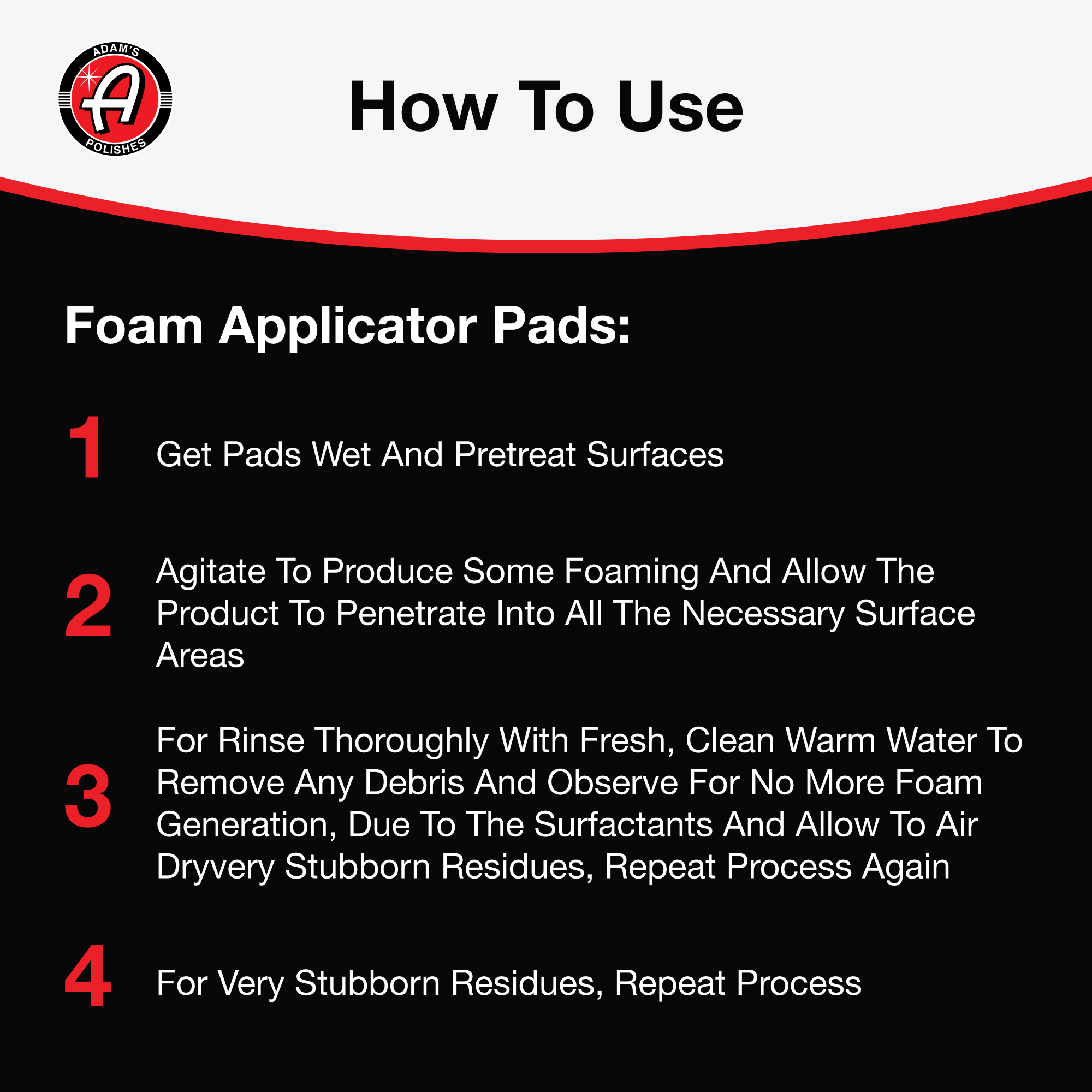 ADAM'S
A
POLISHES

How To Use

Foam Applicator Pads:

1 Get Pads Wet And Pretreat Surfaces

2 Agitate To Produce Some Foaming And Allow The Product To Penetrate Into All The Necessary Surface Areas

3 For Rinse Thoroughly With Fresh, Clean Warm Water To Remove Any Debris And Observe For No More Foam Generation, Due To The Surfactants And Allow To Air Dryvery Stubborn Residues, Repeat Process Again

4 For Very Stubborn Residues, Repeat Process